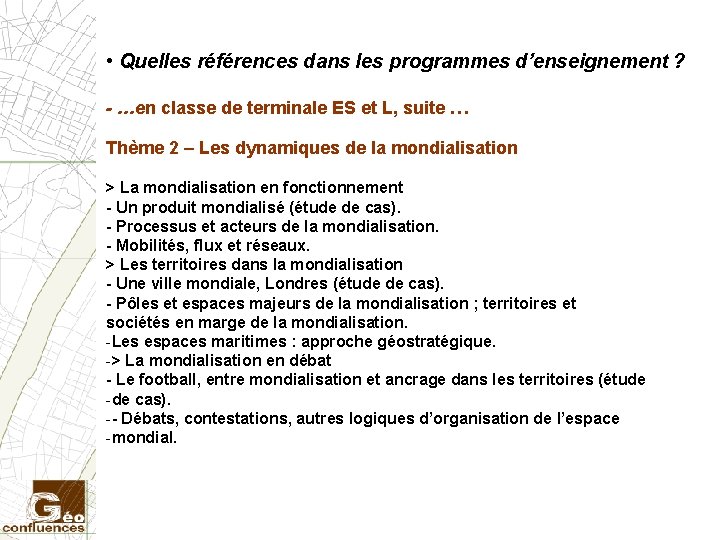 • Quelles références dans les programmes d'enseignement ?

- …en classe de terminale ES et L, suite …

Thème 2 – Les dynamiques de la mondialisation

> La mondialisation en fonctionnement
- Un produit mondialisé (étude de cas).
- Processus et acteurs de la mondialisation.
- Mobilités, flux et réseaux.
> Les territoires dans la mondialisation
- Une ville mondiale, Londres (étude de cas).
- Pôles et espaces majeurs de la mondialisation ; territoires et sociétés en marge de la mondialisation.
-Les espaces maritimes : approche géostratégique.
-> La mondialisation en débat
- Le football, entre mondialisation et ancrage dans les territoires (étude
-de cas).
-- Débats, contestations, autres logiques d'organisation de l'espace
-mondial.

Géo confluences